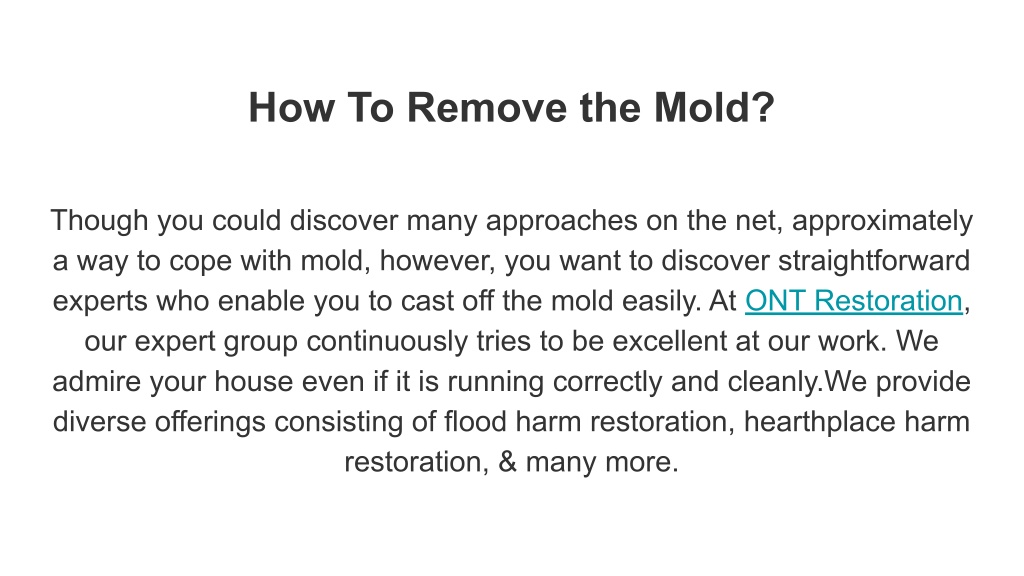 How To Remove the Mold?

Though you could discover many approaches on the net, approximately a way to cope with mold, however, you want to discover straightforward experts who enable you to cast off the mold easily. At ONT Restoration, our expert group continuously tries to be excellent at our work. We admire your house even if it is running correctly and cleanly.We provide diverse offerings consisting of flood harm restoration, hearthplace harm restoration, & many more.